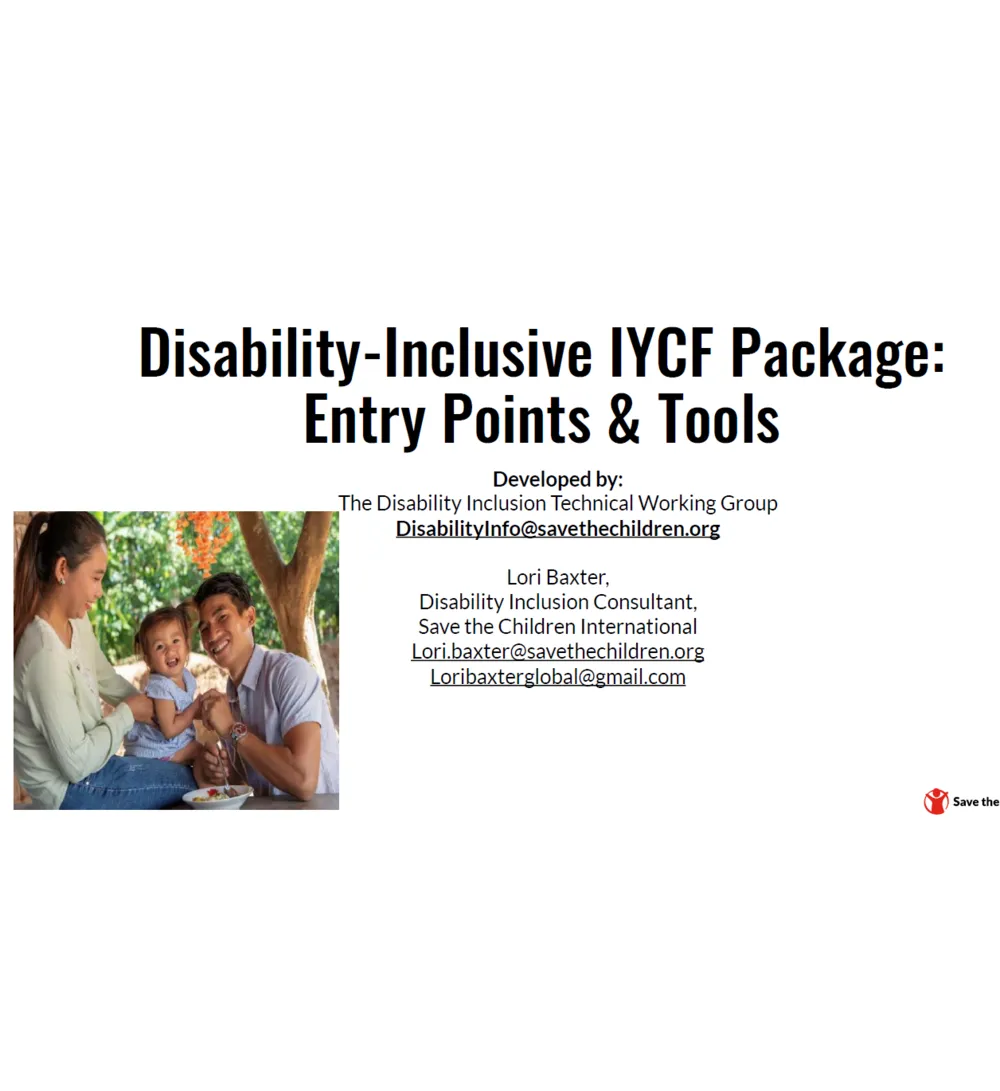 Disability-Inclusive IYCF Package: Entry Points & Tools

Developed by:
The Disability Inclusion Technical Working Group
DisabilityInfo@savethechildren.org

Lori Baxter,
Disability Inclusion Consultant,
Save the Children International
Lori.baxter@savethechildren.org
Loribaxterglobal@gmail.com

Save the